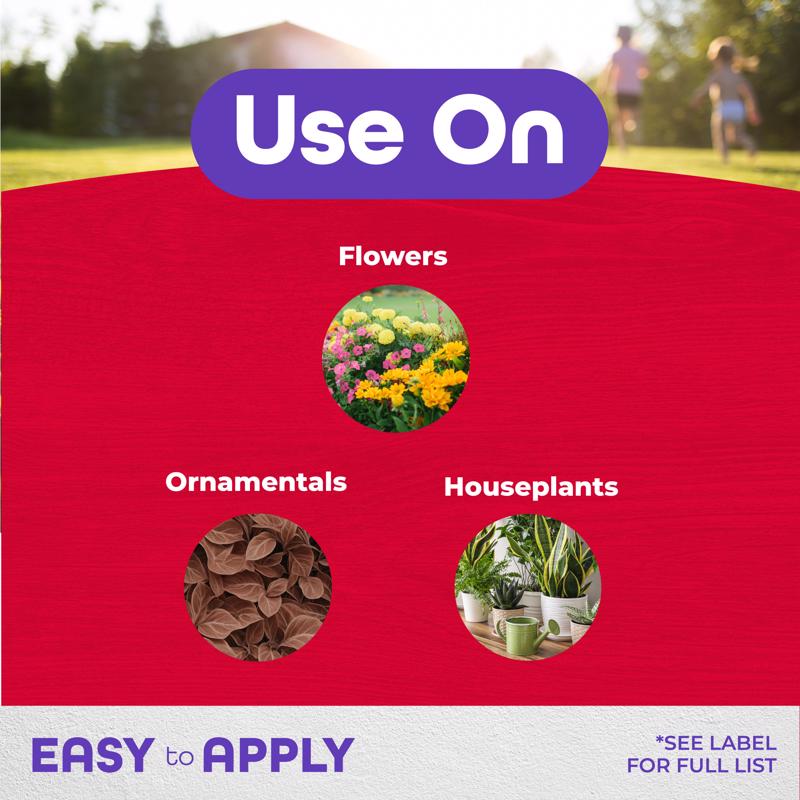 Use On

Flowers

Ornamentals

Houseplants

EASY to APPLY

*SEE LABEL FOR FULL LIST